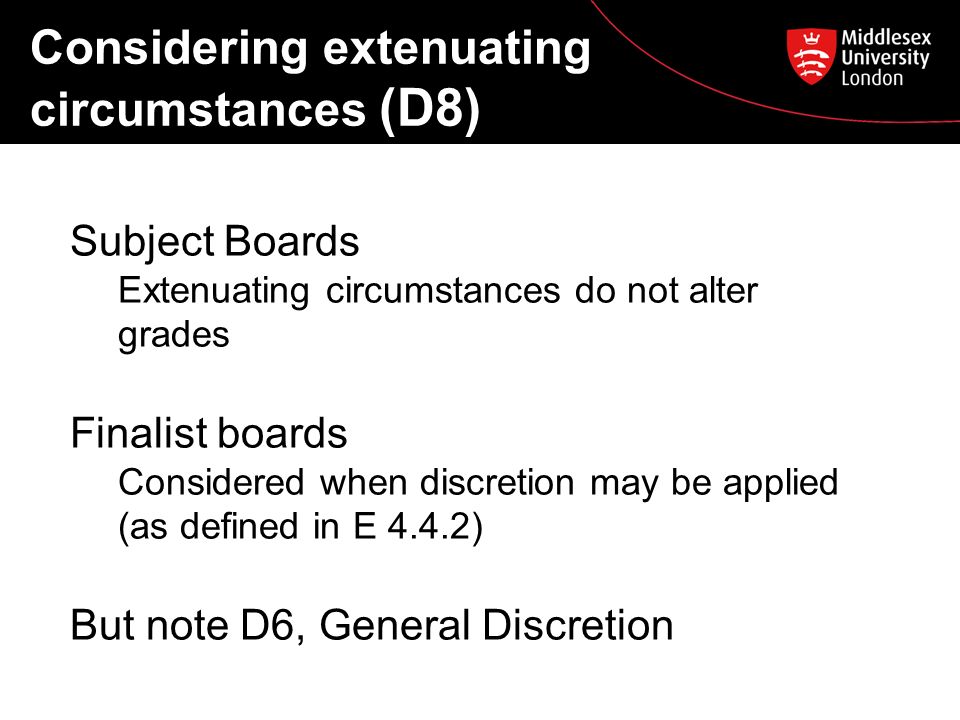 Considering extenuating circumstances (D8)

Middlesex University London

Subject Boards

Extenuating circumstances do not alter grades

Finalist boards

Considered when discretion may be applied (as defined in E 4.4.2)

But note D6, General Discretion